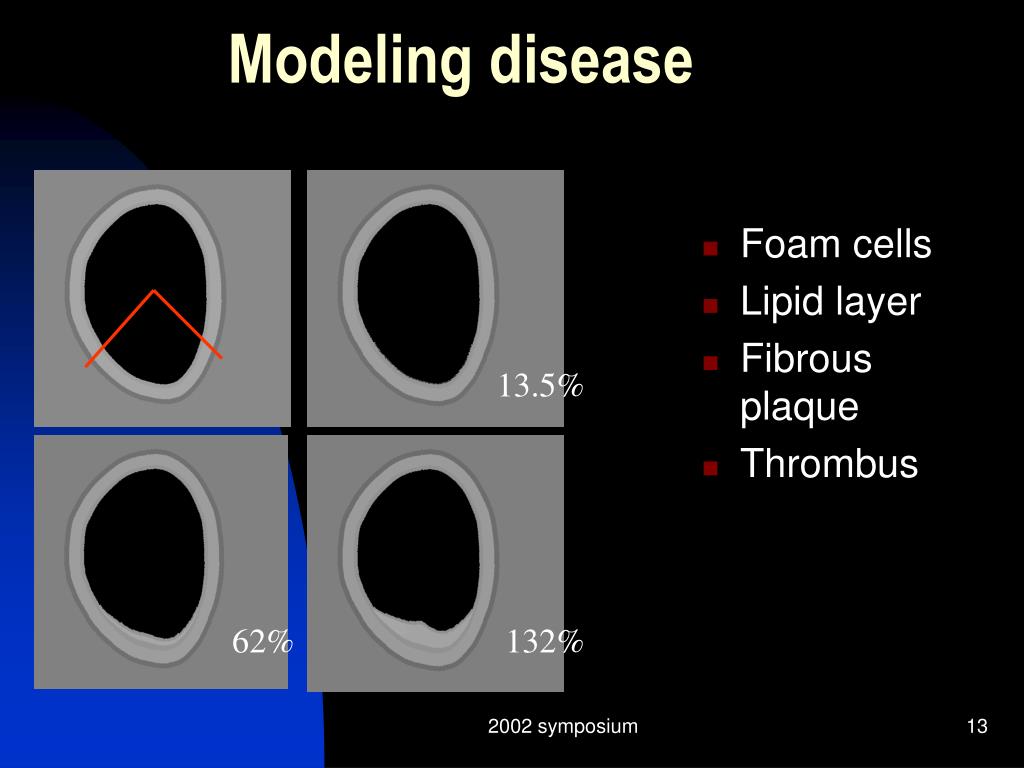 Modeling disease

13.5%

62%

132%

- Foam cells
- Lipid layer
- Fibrous plaque
- Thrombus

2002 symposium

13